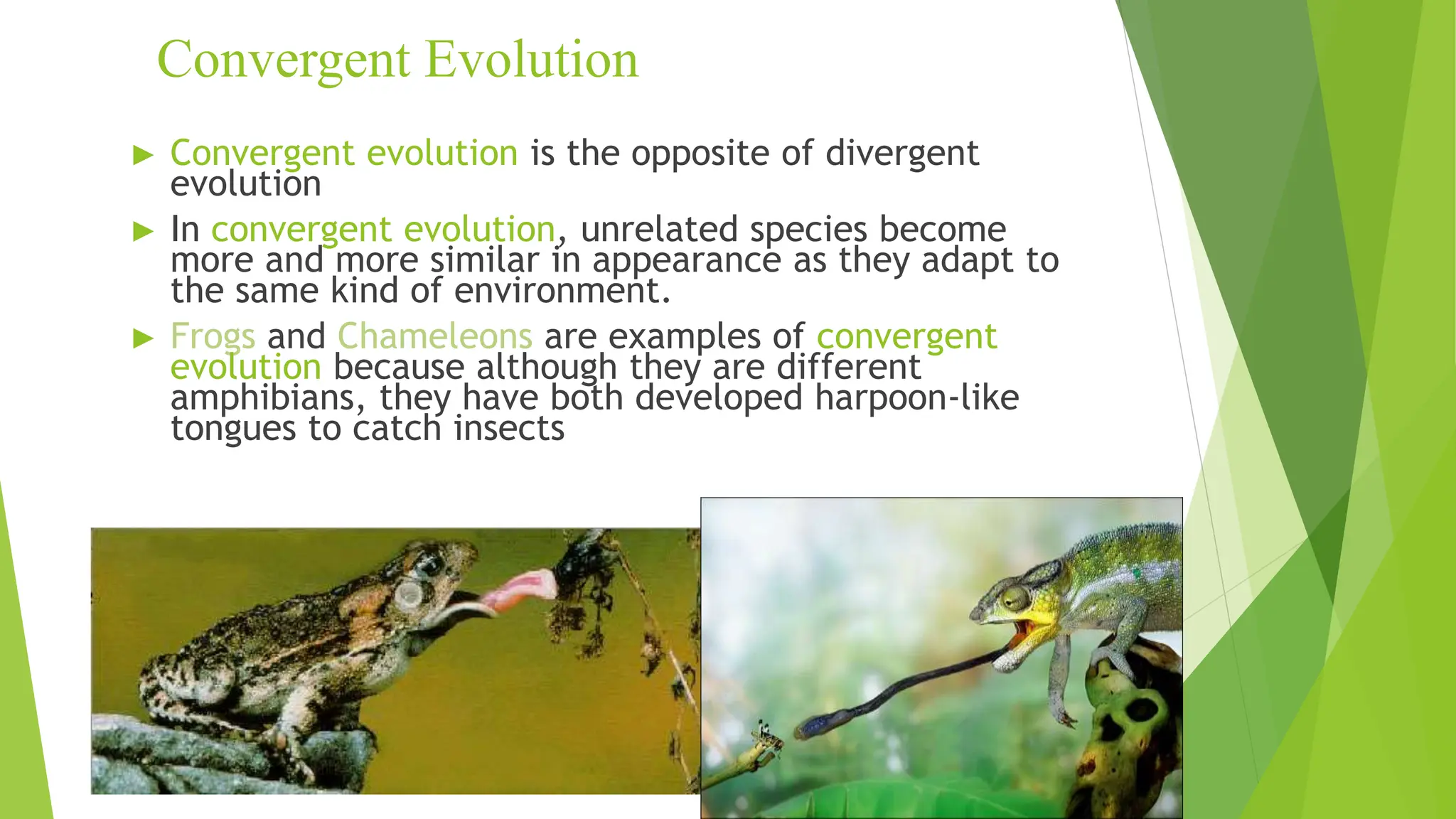 Convergent Evolution

▶ Convergent evolution is the opposite of divergent evolution

▶ In convergent evolution, unrelated species become more and more similar in appearance as they adapt to the same kind of environment.

▶ Frogs and Chameleons are examples of convergent evolution because although they are different amphibians, they have both developed harpoon-like tongues to catch insects